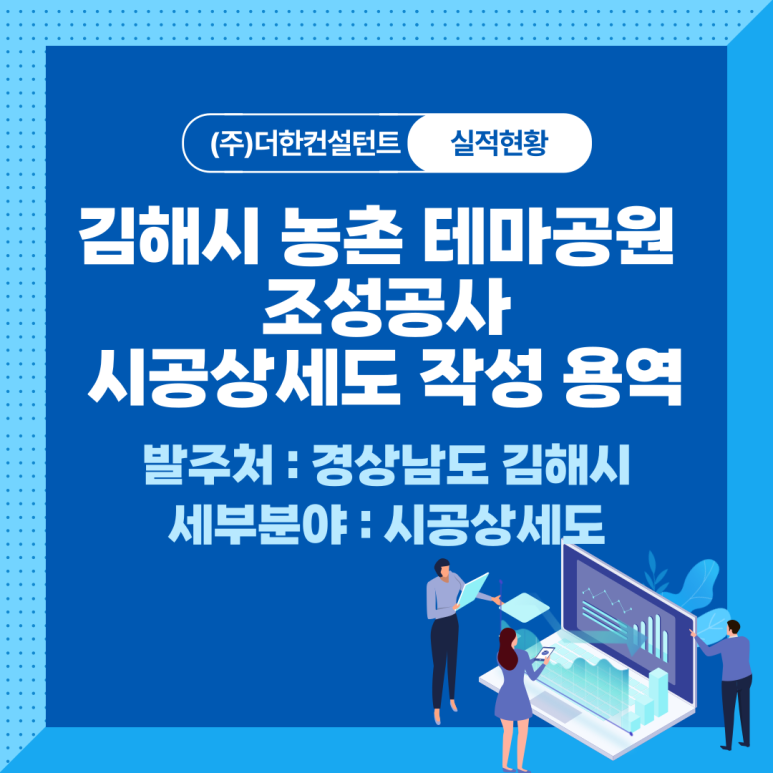 (주)더한컨설턴트 실적현황

김해시 농촌 테마공원 조성공사 시공상세도 작성 용역

발주처 : 경상남도 김해시
세부분야 : 시공상세도